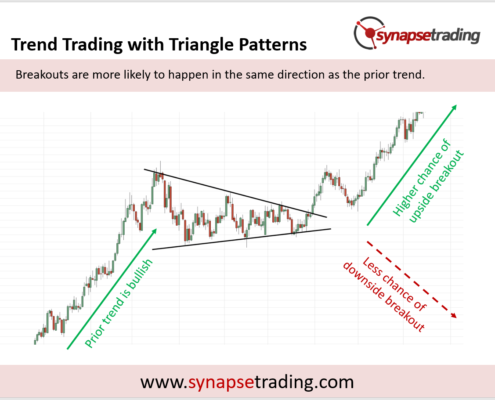 Trend Trading with Triangle Patterns

synapsetrading

Breakouts are more likely to happen in the same direction as the prior trend.

Prior trend is bullish

Higher chance of upside breakout

Less chance of downside breakout

www.synapsetrading.com